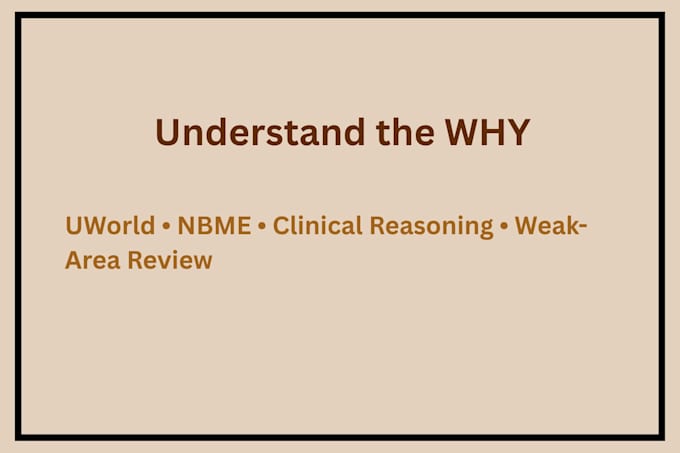 Understand the WHY

UWorld • NBME • Clinical Reasoning • Weak-Area Review